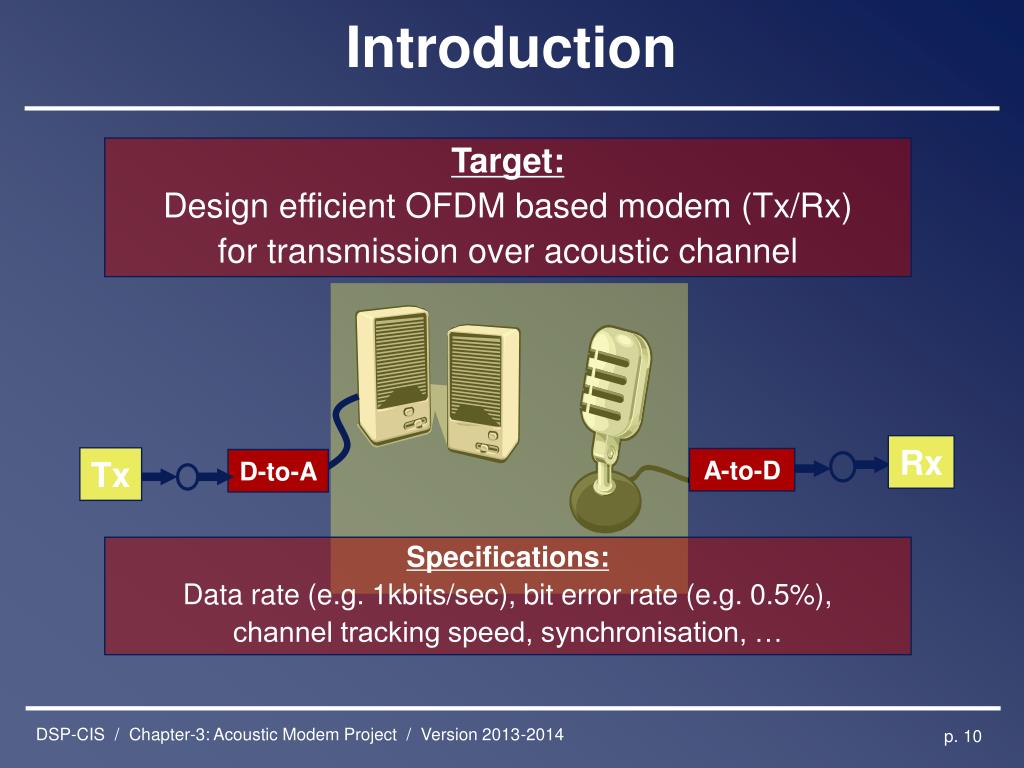 Introduction

Target:
Design efficient OFDM based modem (Tx/Rx) for transmission over acoustic channel

Tx

D-to-A

A-to-D

Rx

Specifications:
Data rate (e.g. 1kbits/sec), bit error rate (e.g. 0.5%), channel tracking speed, synchronisation, …

DSP-CIS / Chapter-3: Acoustic Modem Project / Version 2013-2014

p. 10